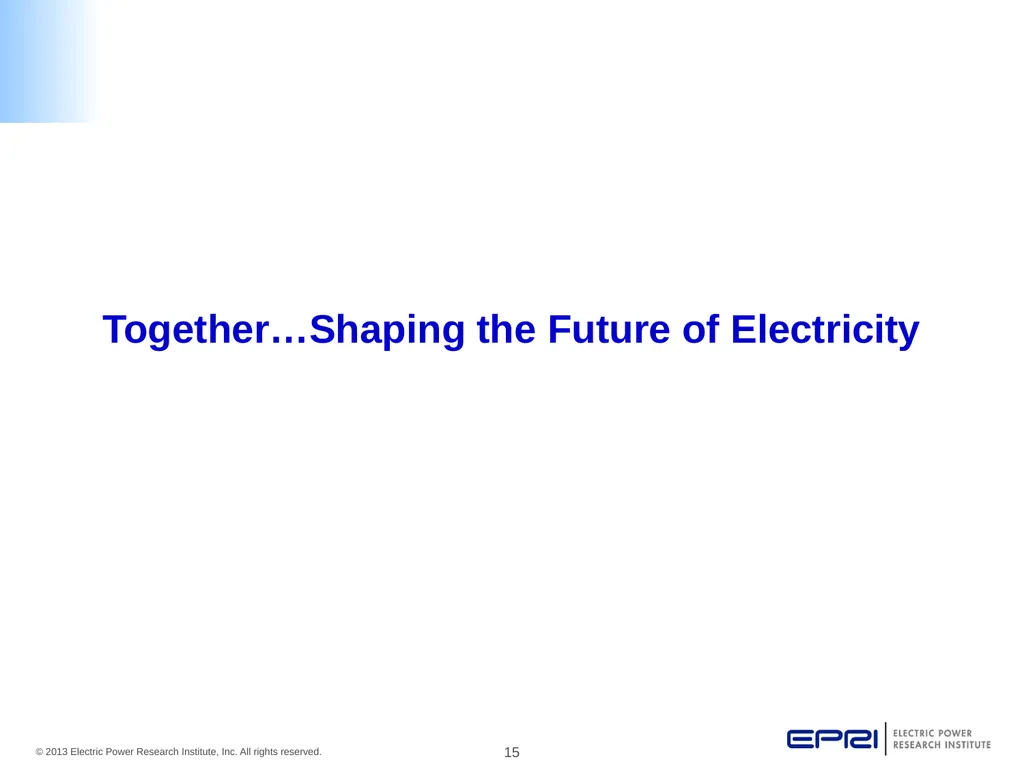 Together…Shaping the Future of Electricity

© 2013 Electric Power Research Institute, Inc. All rights reserved.

15

EPRI ELECTRIC POWER RESEARCH INSTITUTE